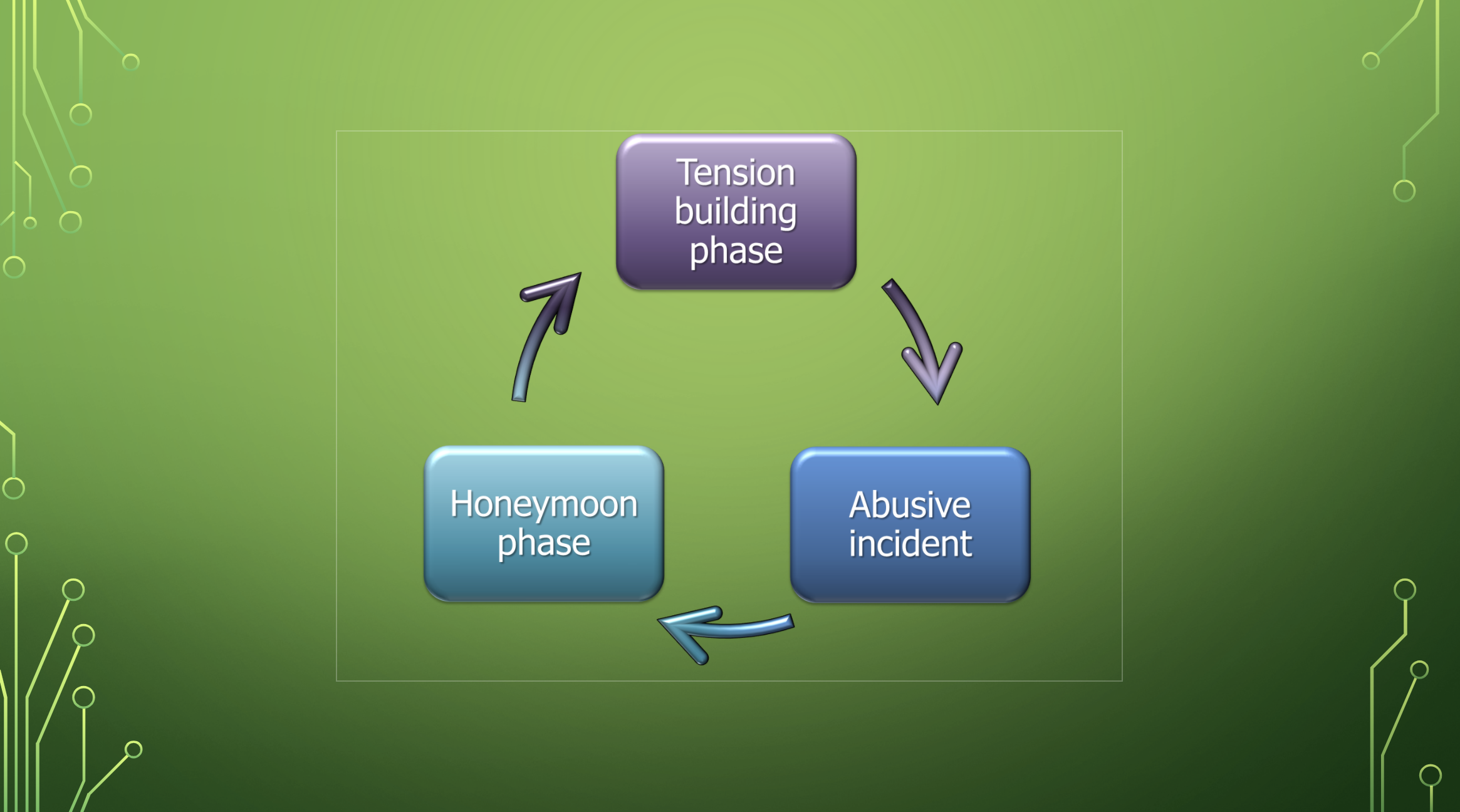 Tension building phase

Abusive incident

Honeymoon phase